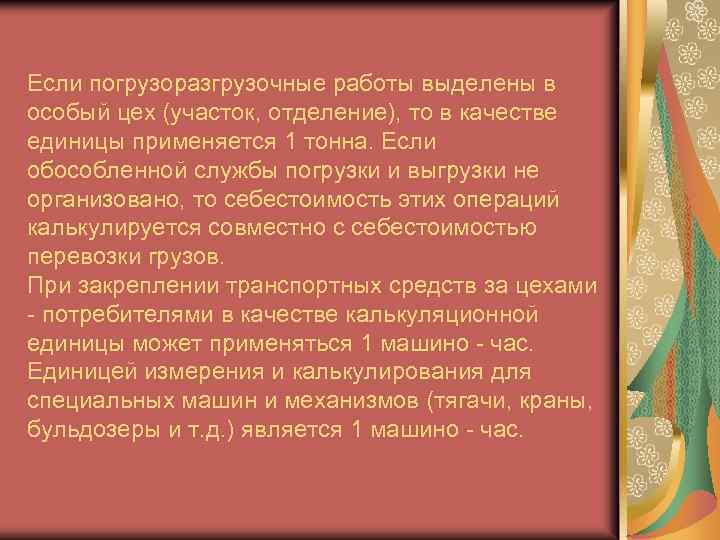 Если погрузоразгрузочные работы выделены в особый цех (участок, отделение), то в качестве единицы применяется 1 тонна. Если обособленной службы погрузки и выгрузки не организовано, то себестоимость этих операций калькулируется совместно с себестоимостью перевозки грузов.
При закреплении транспортных средств за цехами - потребителями в качестве калькуляционной единицы может применяться 1 машино - час.
Единицей измерения и калькулирования для специальных машин и механизмов (тягачи, краны, бульдозеры и т.д.) является 1 машино - час.